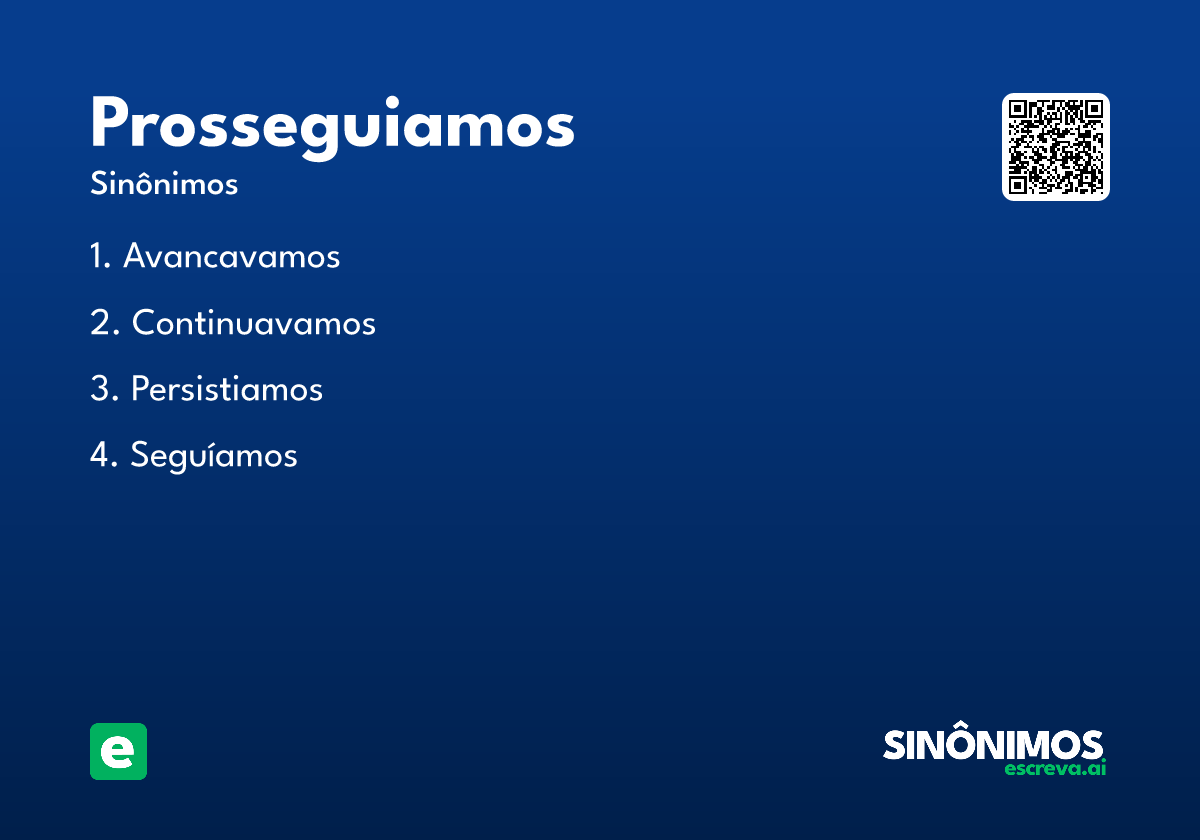 Prosseguiamos
Sinônimos

1. Avancavamos
2. Continuavamos
3. Persistiamos
4. Seguíamos

e

SINÔNIMOS
escreva.ai